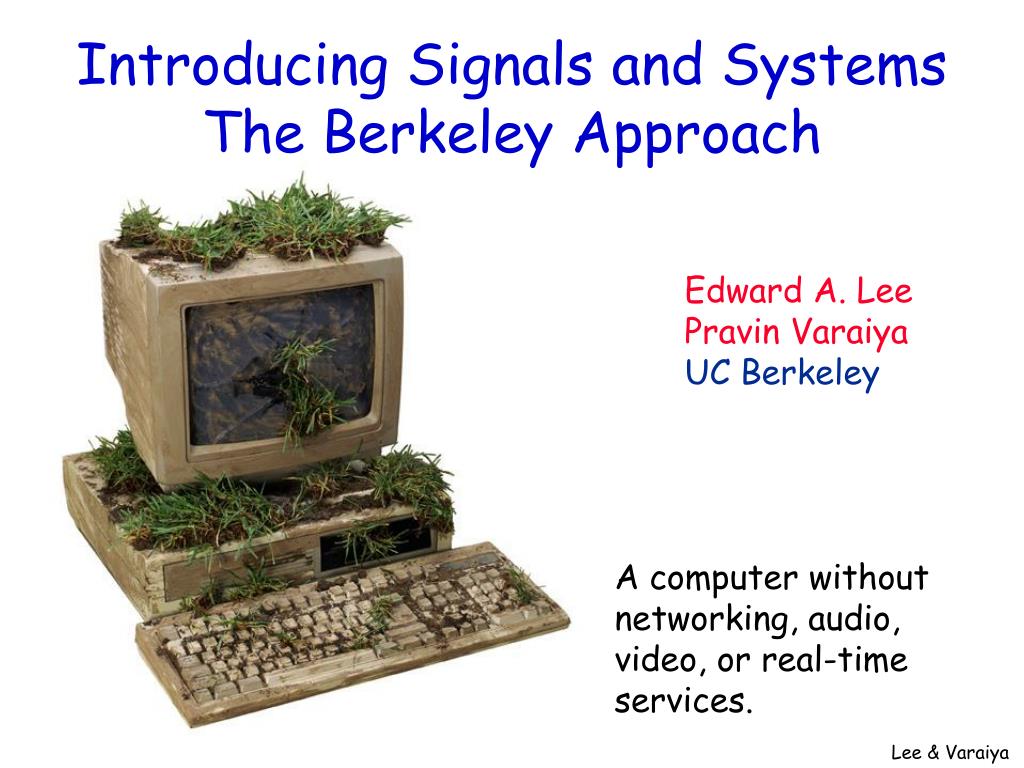 Introducing Signals and Systems
The Berkeley Approach

Edward A. Lee
Pravin Varaiya
UC Berkeley

A computer without networking, audio, video, or real-time services.

Lee & Varaiya